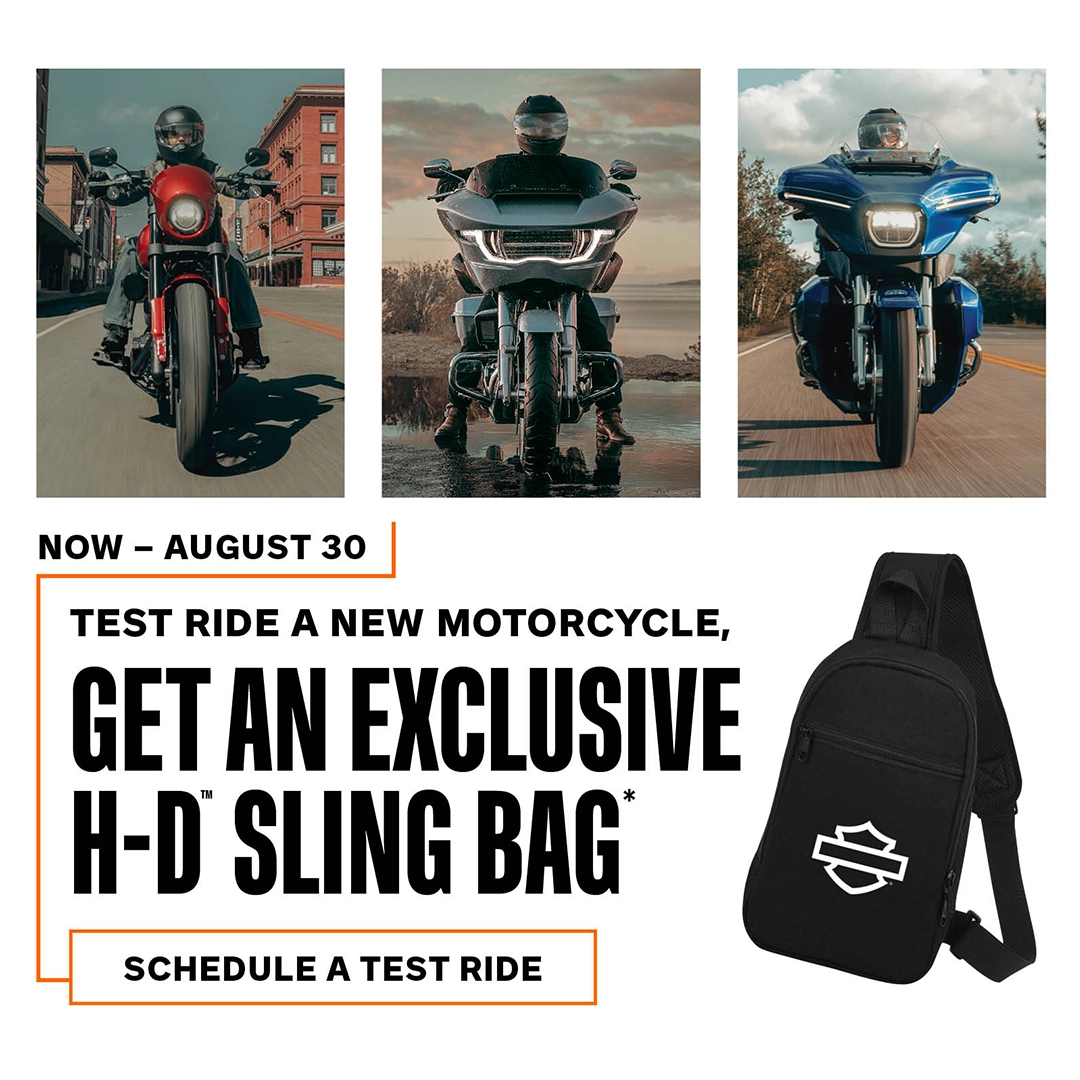 NOW – AUGUST 30

TEST RIDE A NEW MOTORCYCLE,

GET AN EXCLUSIVE H-D™ SLING BAG*

SCHEDULE A TEST RIDE